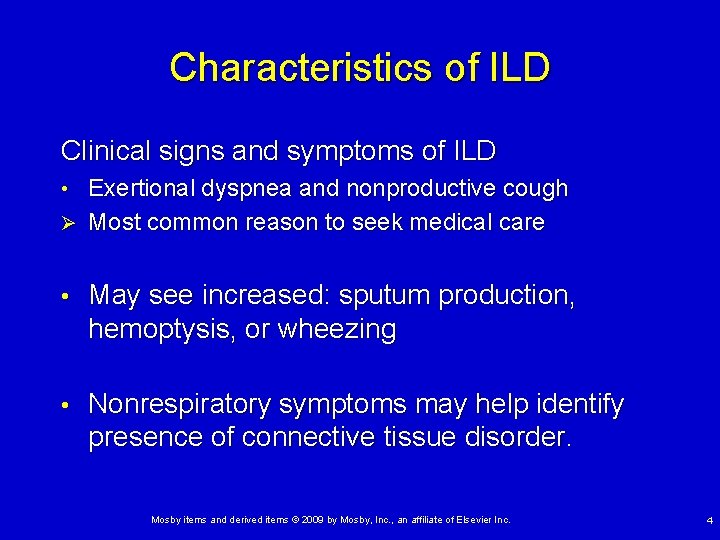 Characteristics of ILD

Clinical signs and symptoms of ILD

• Exertional dyspnea and nonproductive cough
➢ Most common reason to seek medical care

• May see increased: sputum production, hemoptysis, or wheezing

• Nonrespiratory symptoms may help identify presence of connective tissue disorder.

Mosby items and derived items © 2009 by Mosby, Inc., an affiliate of Elsevier Inc.

4